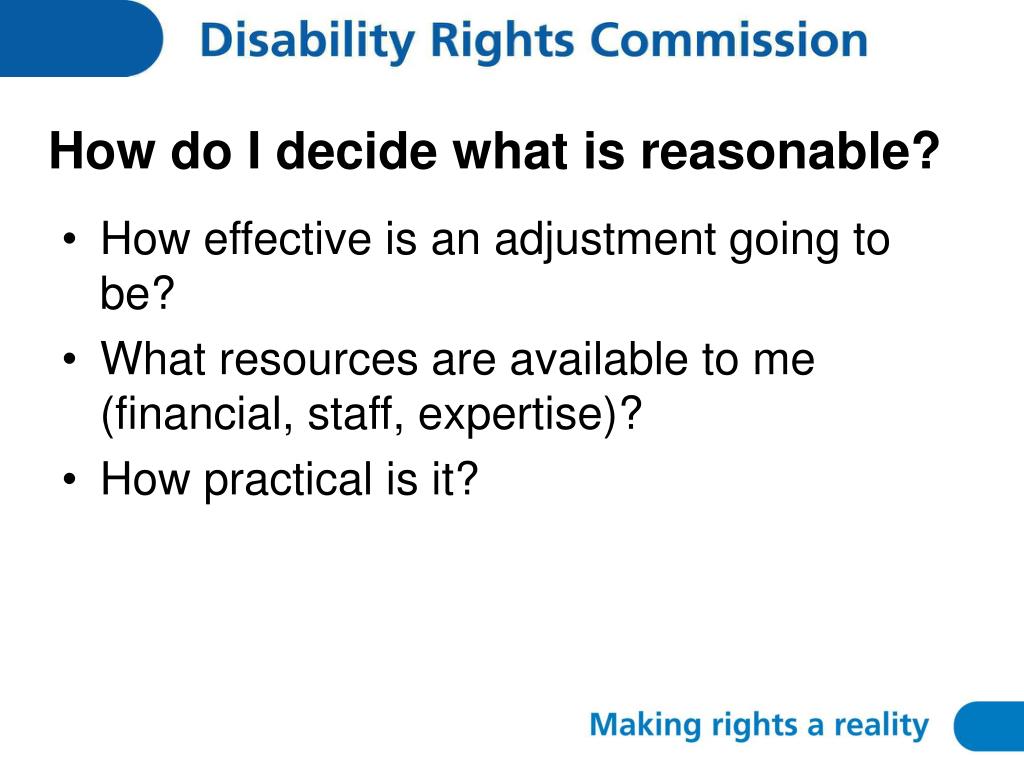 Disability Rights Commission

How do I decide what is reasonable?

• How effective is an adjustment going to be?
• What resources are available to me (financial, staff, expertise)?
• How practical is it?

Making rights a reality